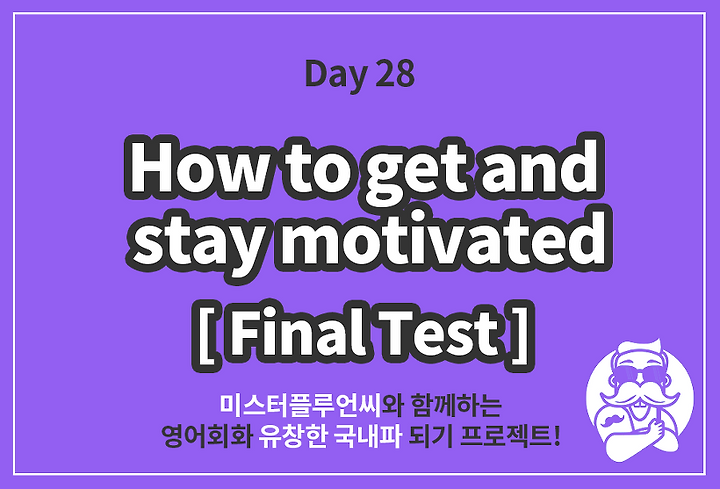 Day 28

How to get and stay motivated

[ Final Test ]

미스터플루언씨와 함께하는
영어회화 유창한 국내파 되기 프로젝트!